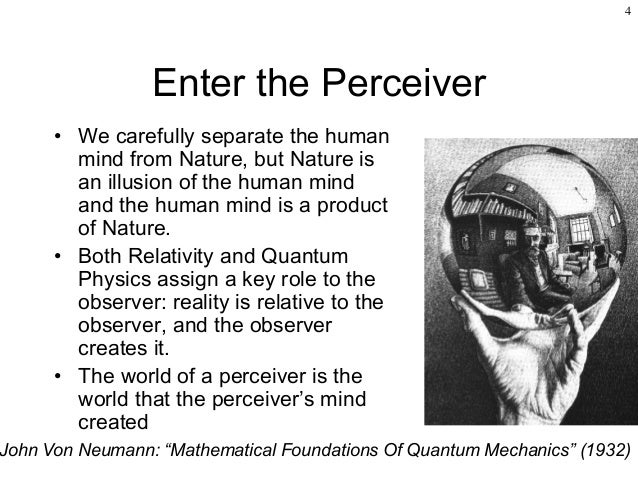 4

Enter the Perceiver

• We carefully separate the human mind from Nature, but Nature is an illusion of the human mind and the human mind is a product of Nature.

• Both Relativity and Quantum Physics assign a key role to the observer: reality is relative to the observer, and the observer creates it.

• The world of a perceiver is the world that the perceiver's mind created

John Von Neumann: "Mathematical Foundations Of Quantum Mechanics" (1932)